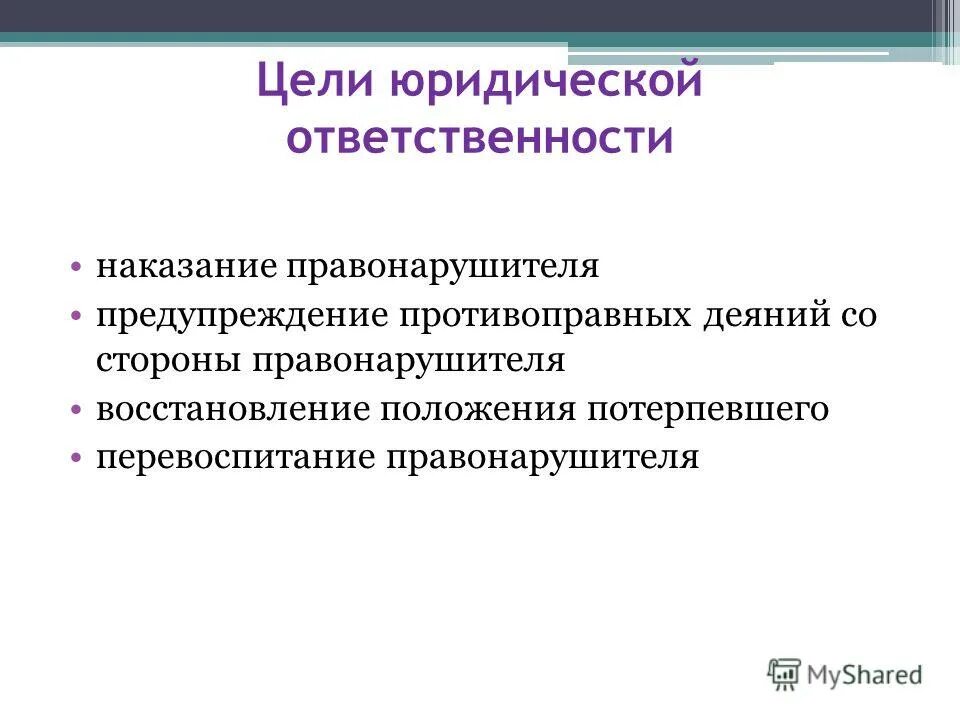 Цели юридической ответственности

• наказание правонарушителя
• предупреждение противоправных деяний со стороны правонарушителя
• восстановление положения потерпевшего
• перевоспитание правонарушителя

MyShared